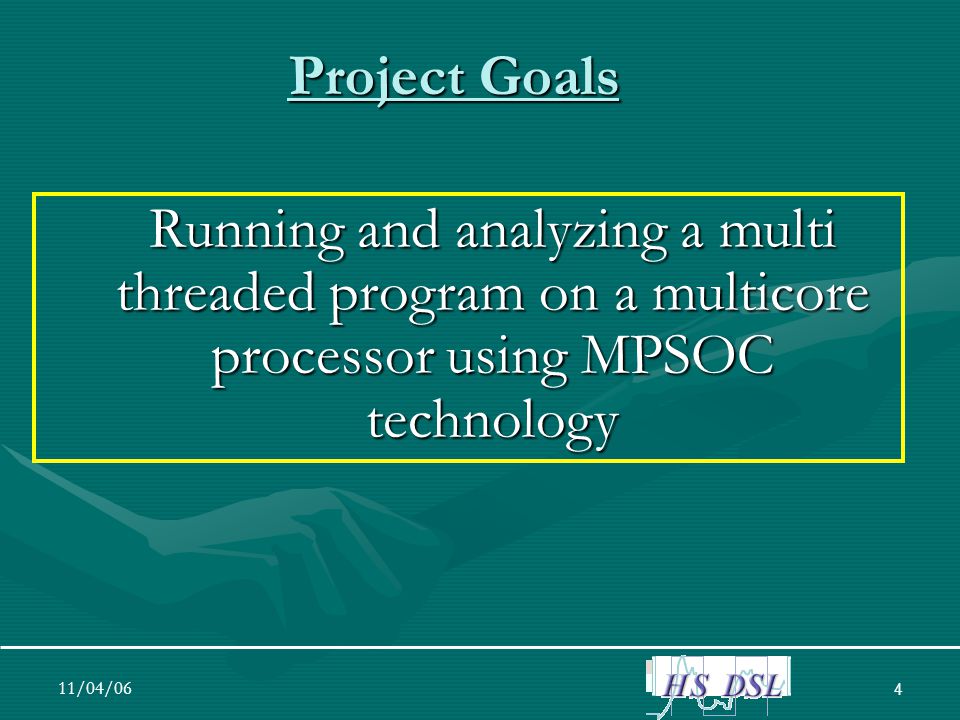 Project Goals

Running and analyzing a multi threaded program on a multicore processor using MPSOC technology

11/04/06

HS DSL

4